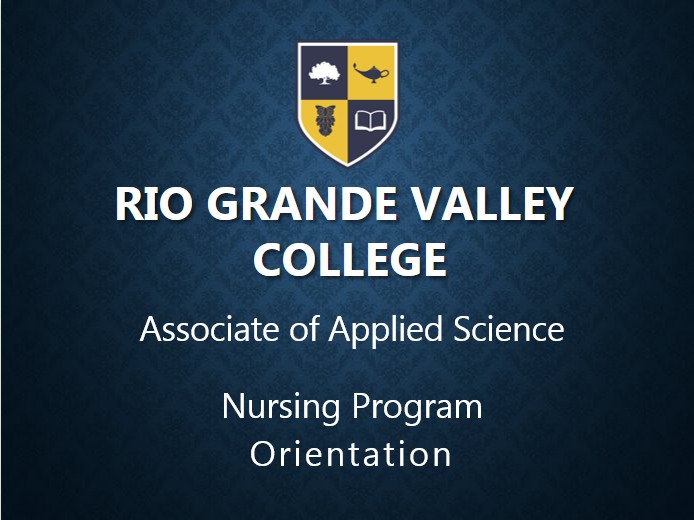 RIO GRANDE VALLEY COLLEGE

Associate of Applied Science

Nursing Program
Orientation